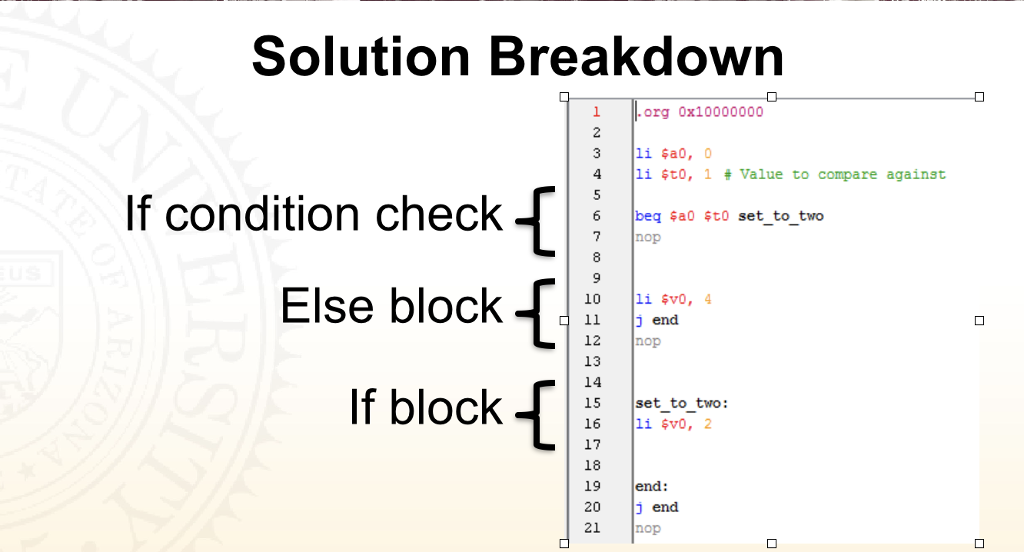 Solution Breakdown

If condition check

Else block

If block

1 .org 0x10000000
2
3 li $a0, 0
4 li $t0, 1 # Value to compare against
5
6 beq $a0 $t0 set_to_two
7 nop
8
9
10 li $v0, 4
11 j end
12 nop
13
14
15 set_to_two:
16 li $v0, 2
17
18
19 end:
20 j end
21 nop